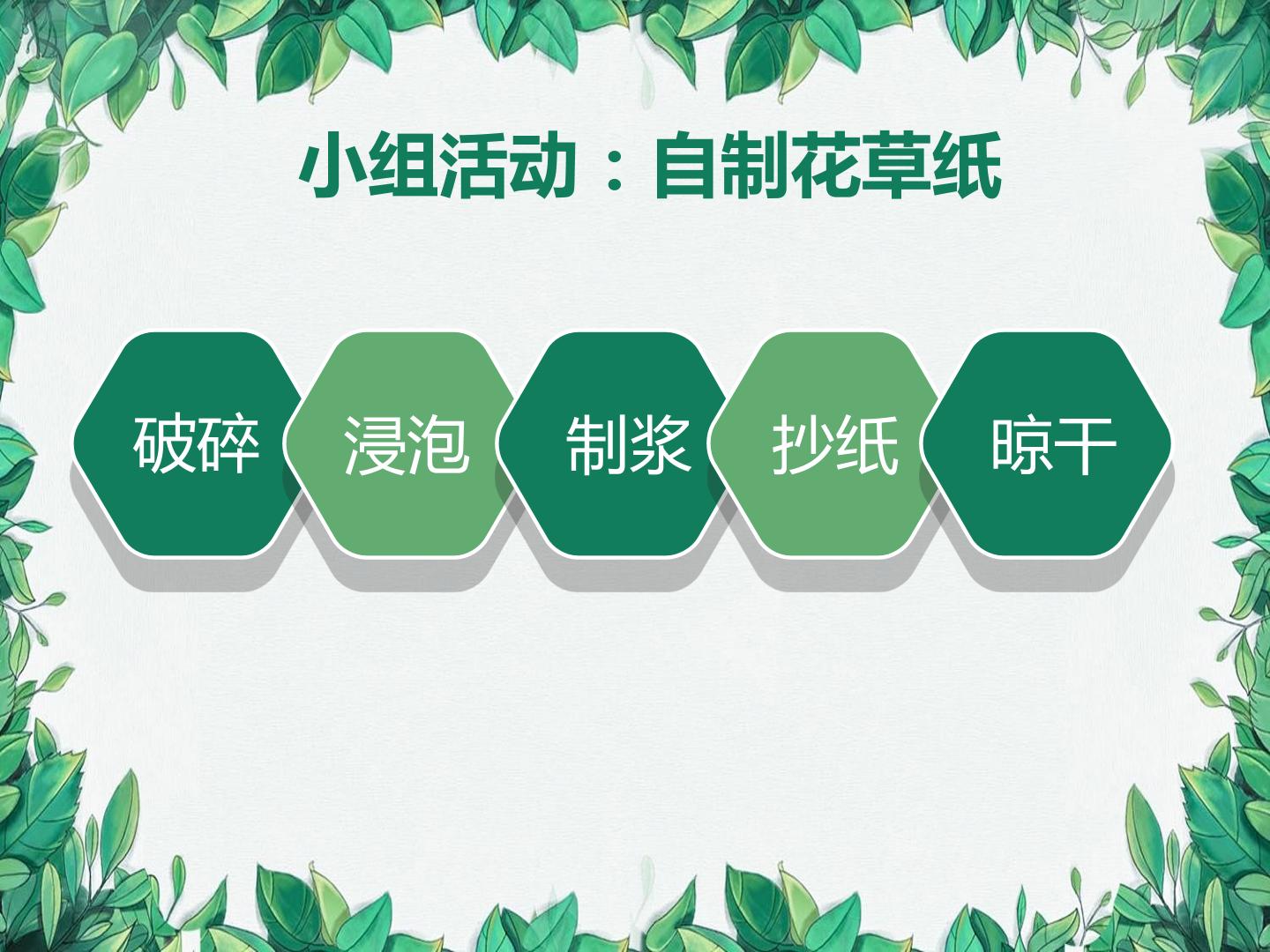 小组活动：自制花草纸

破碎

浸泡

制浆

抄纸

晾干